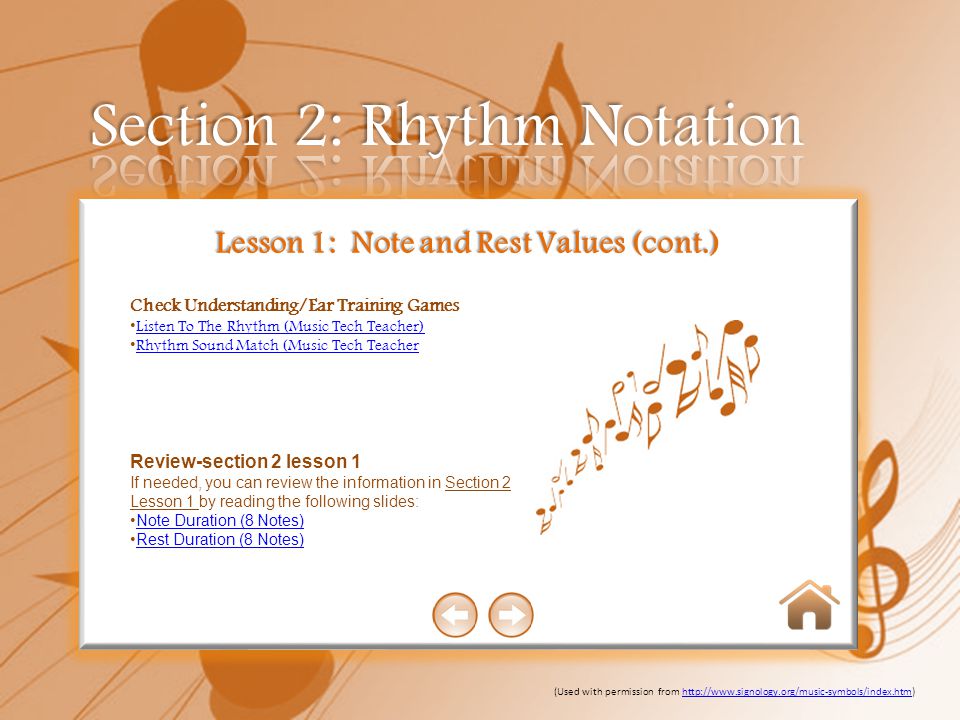 Section 2: Rhythm Notation

Lesson 1: Note and Rest Values (cont.)

Check Understanding/Ear Training Games
•Listen To The Rhythm (Music Tech Teacher)
•Rhythm Sound Match (Music Tech Teacher

Review-section 2 lesson 1
If needed, you can review the information in Section 2 Lesson 1 by reading the following slides:
•Note Duration (8 Notes)
•Rest Duration (8 Notes)

(Used with permission from http://www.signology.org/music-symbols/index.htm)